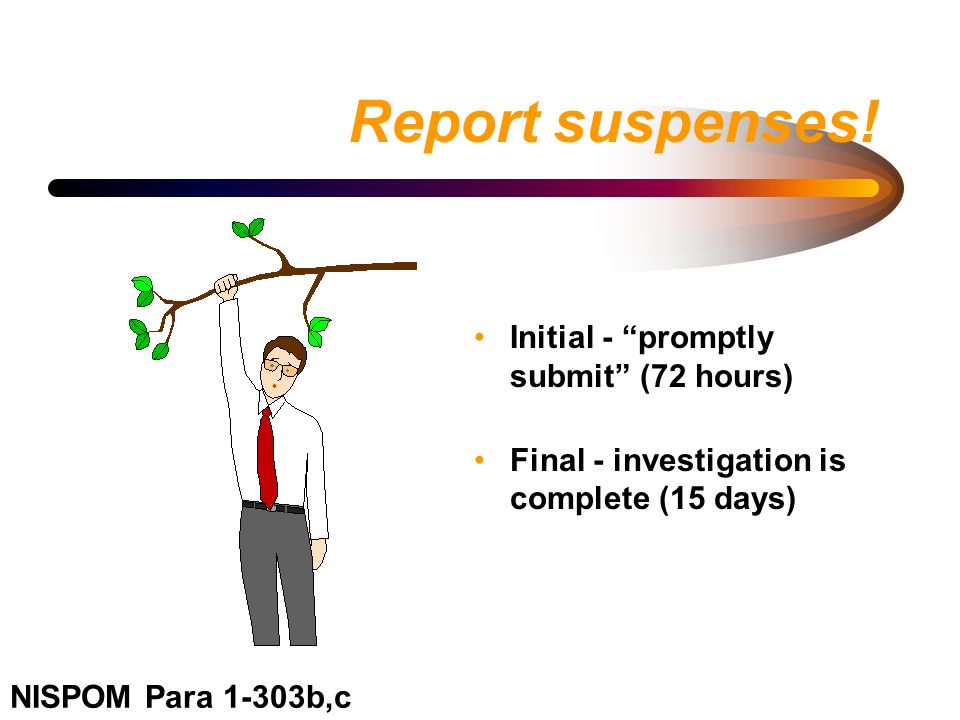 Report suspenses!

• Initial - “promptly submit” (72 hours)

• Final - investigation is complete (15 days)

NISPOM Para 1-303b,c